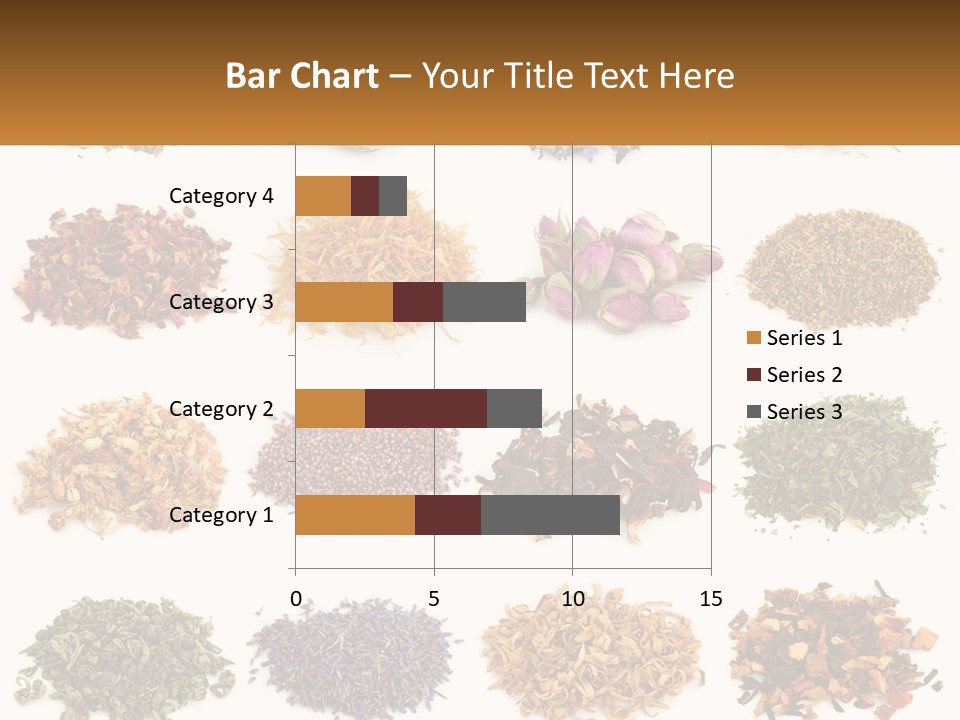 Bar Chart – Your Title Text Here

Category 4
Category 3
Category 2
Category 1

0
5
10
15

Series 1
Series 2
Series 3